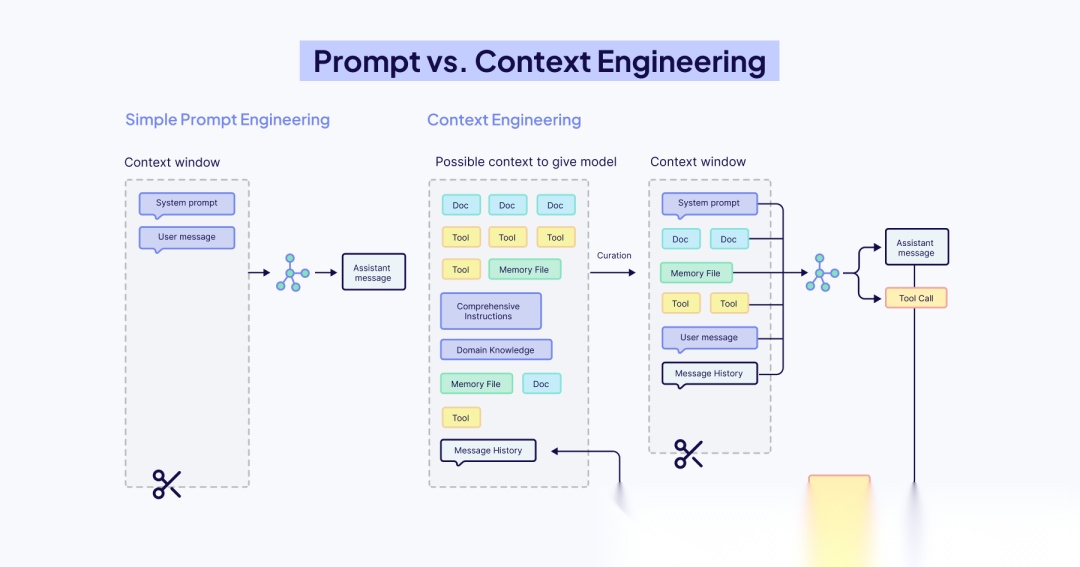 Prompt vs. Context Engineering

Simple Prompt Engineering

Context window

System prompt

User message

Assistant message

Context Engineering

Possible context to give model

Doc

Doc

Doc

Tool

Tool

Tool

Tool

Memory File

Comprehensive Instructions

Domain Knowledge

Memory File

Doc

Tool

Message History

Curation

Context window

System prompt

Doc

Doc

Memory File

Tool

Tool

User message

Message History

Assistant message

Tool Call